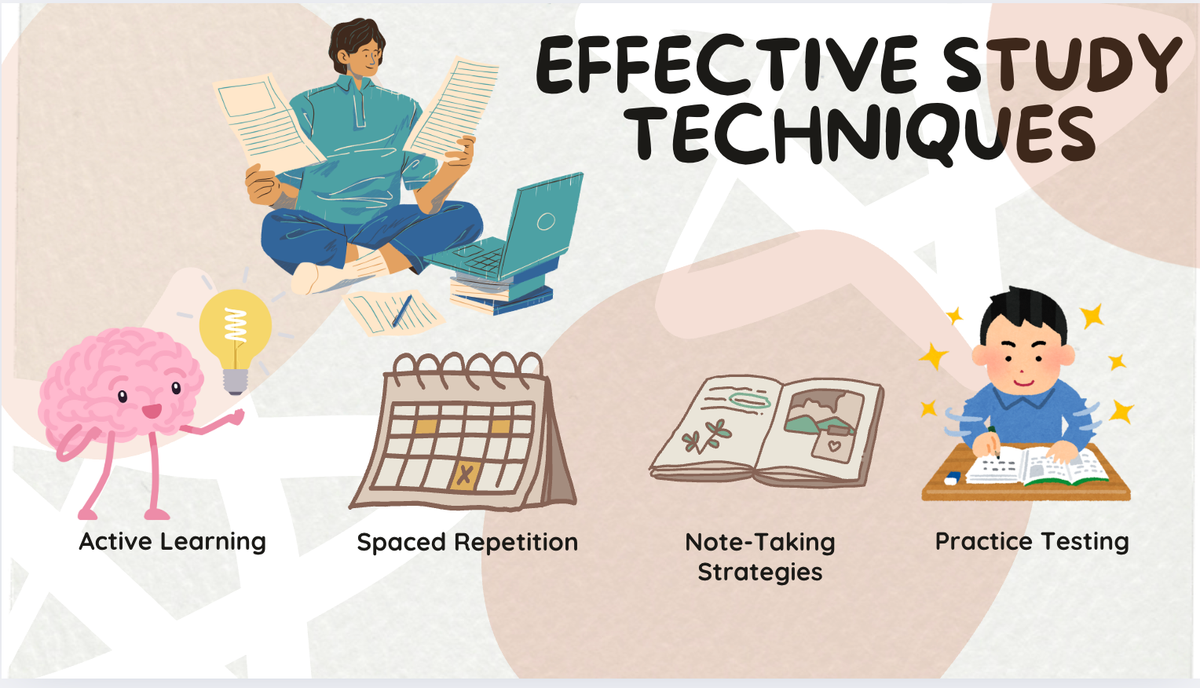 EFFECTIVE STUDY TECHNIQUES

Active Learning

Spaced Repetition

Note-Taking Strategies

Practice Testing